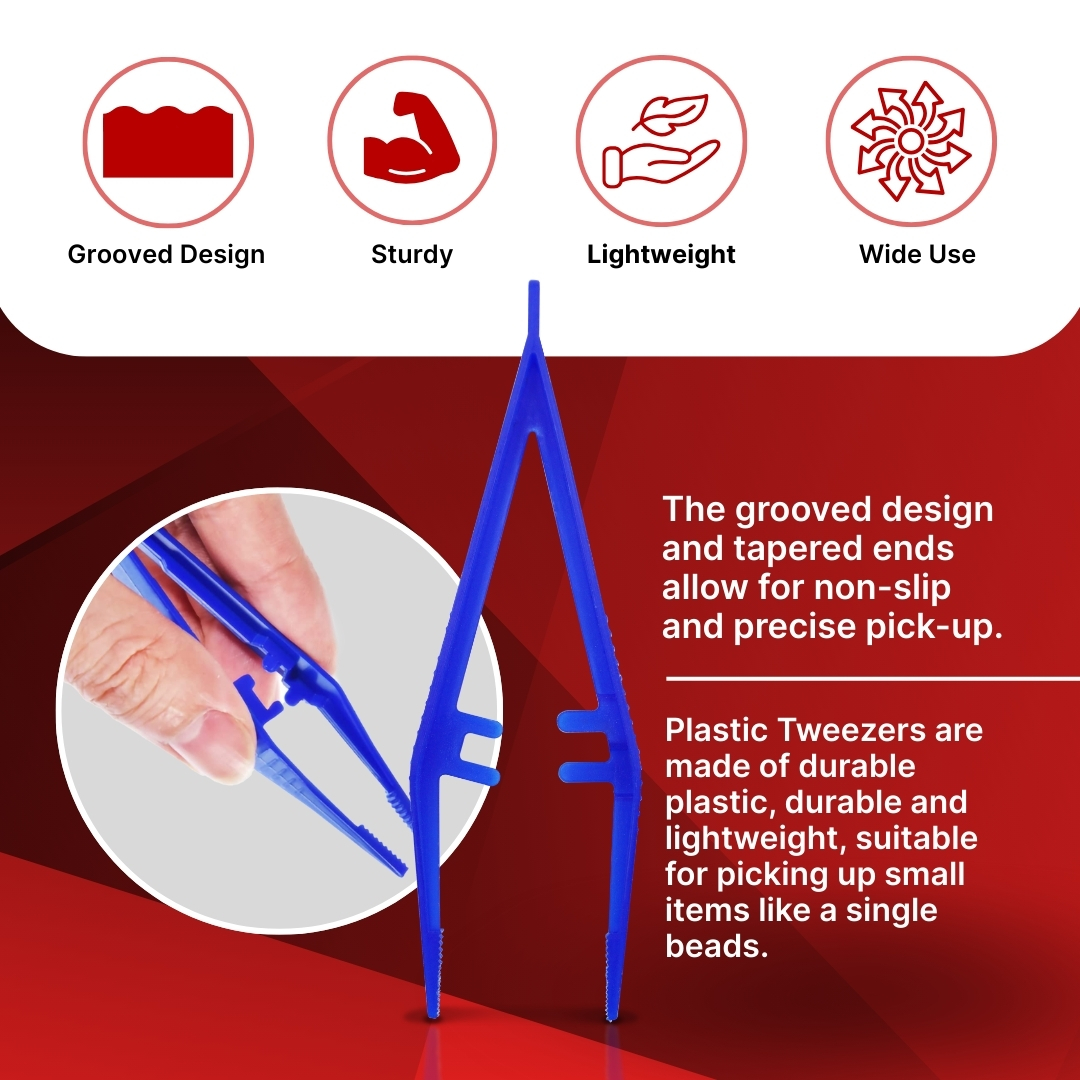 Grooved Design

Sturdy

Lightweight

Wide Use

The grooved design and tapered ends allow for non-slip and precise pick-up.

Plastic Tweezers are made of durable plastic, durable and lightweight, suitable for picking up small items like a single beads.